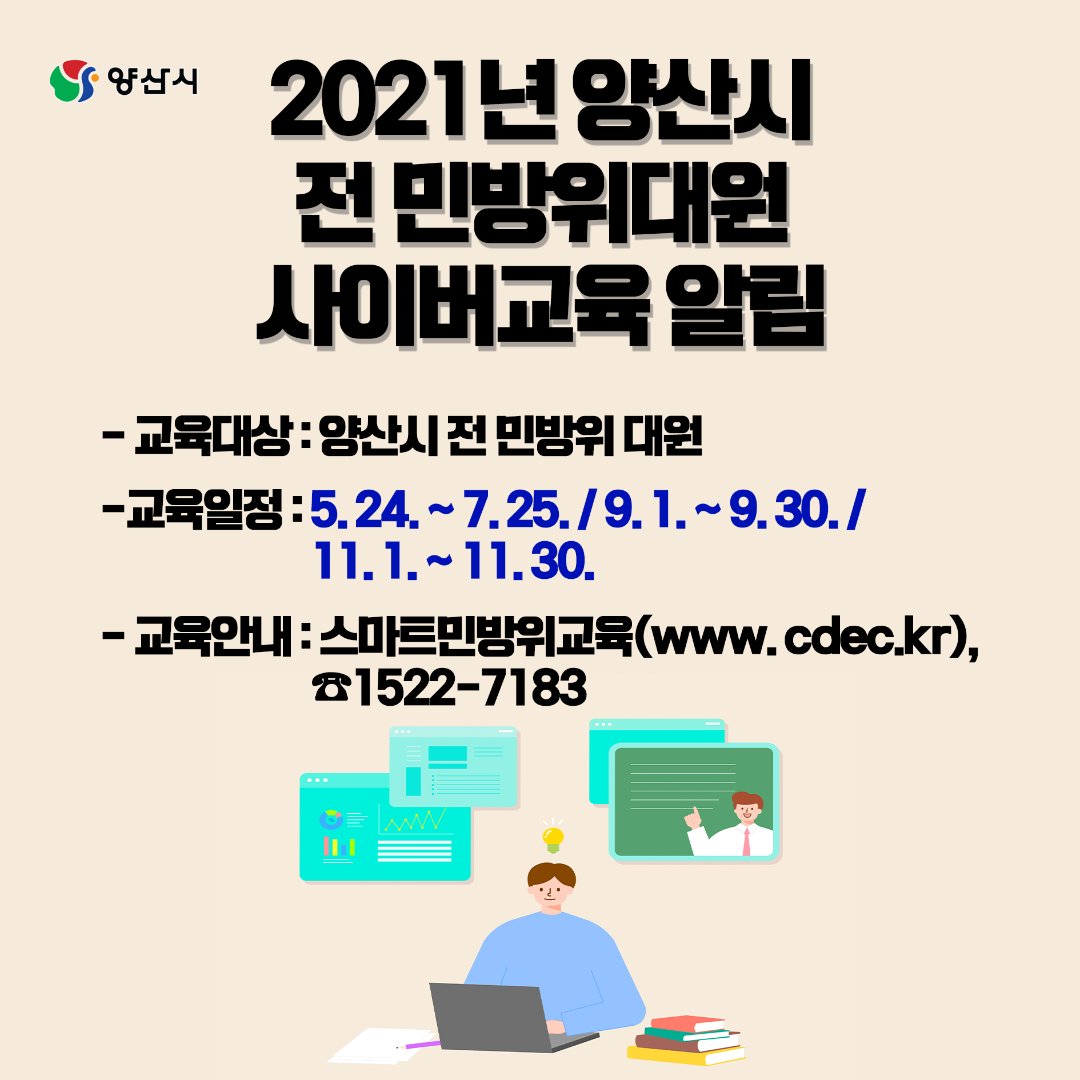 양산시

2021년 양산시 전 민방위대원 사이버교육 알림

- 교육대상 : 양산시 전 민방위 대원

-교육일정 : 5. 24. ~ 7. 25. / 9. 1. ~ 9. 30. / 11. 1. ~ 11. 30.

- 교육안내 : 스마트민방위교육(www. cdec.kr), ☎1522-7183